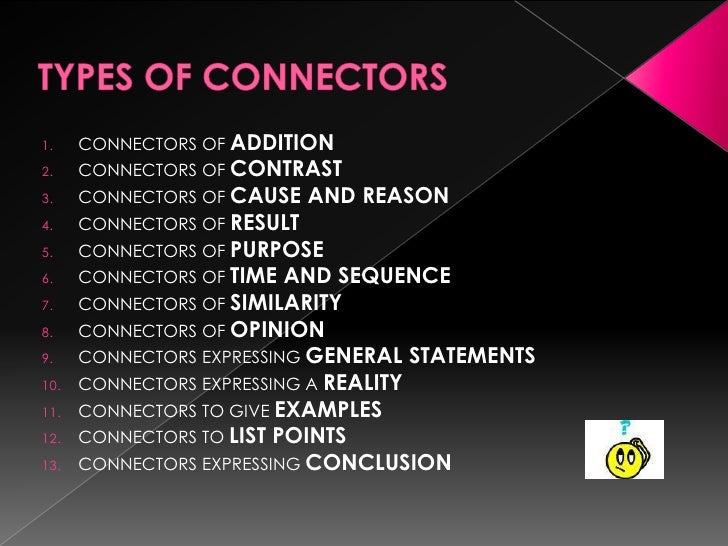 TYPES OF CONNECTORS

1. CONNECTORS OF ADDITION
2. CONNECTORS OF CONTRAST
3. CONNECTORS OF CAUSE AND REASON
4. CONNECTORS OF RESULT
5. CONNECTORS OF PURPOSE
6. CONNECTORS OF TIME AND SEQUENCE
7. CONNECTORS OF SIMILARITY
8. CONNECTORS OF OPINION
9. CONNECTORS EXPRESSING GENERAL STATEMENTS
10. CONNECTORS EXPRESSING A REALITY
11. CONNECTORS TO GIVE EXAMPLES
12. CONNECTORS TO LIST POINTS
13. CONNECTORS EXPRESSING CONCLUSION

?